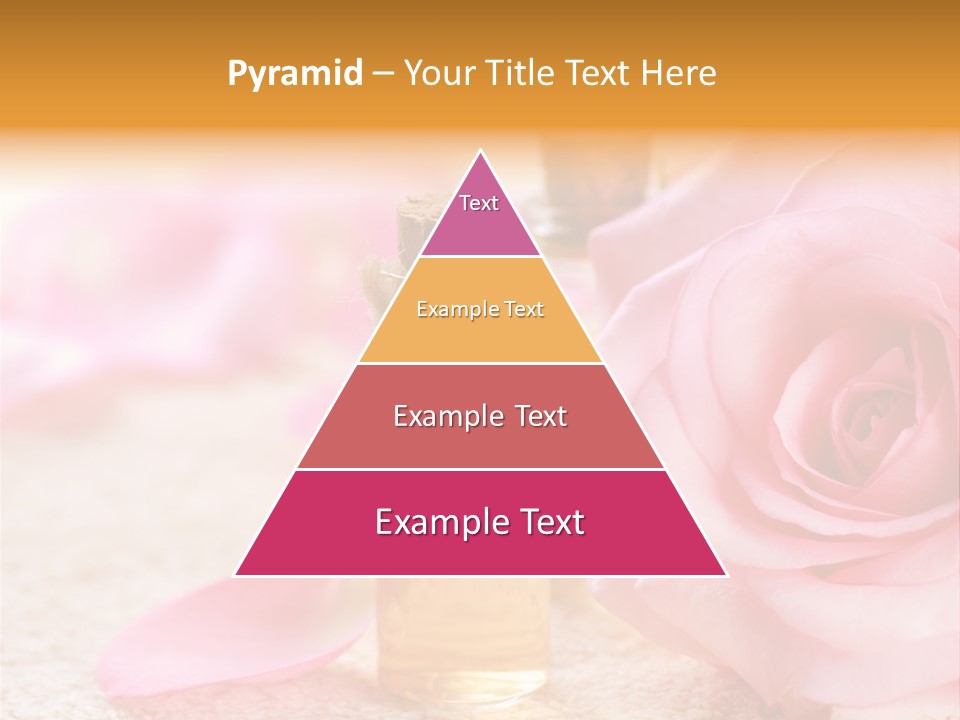 Pyramid – Your Title Text Here

Text

Example Text

Example Text

Example Text